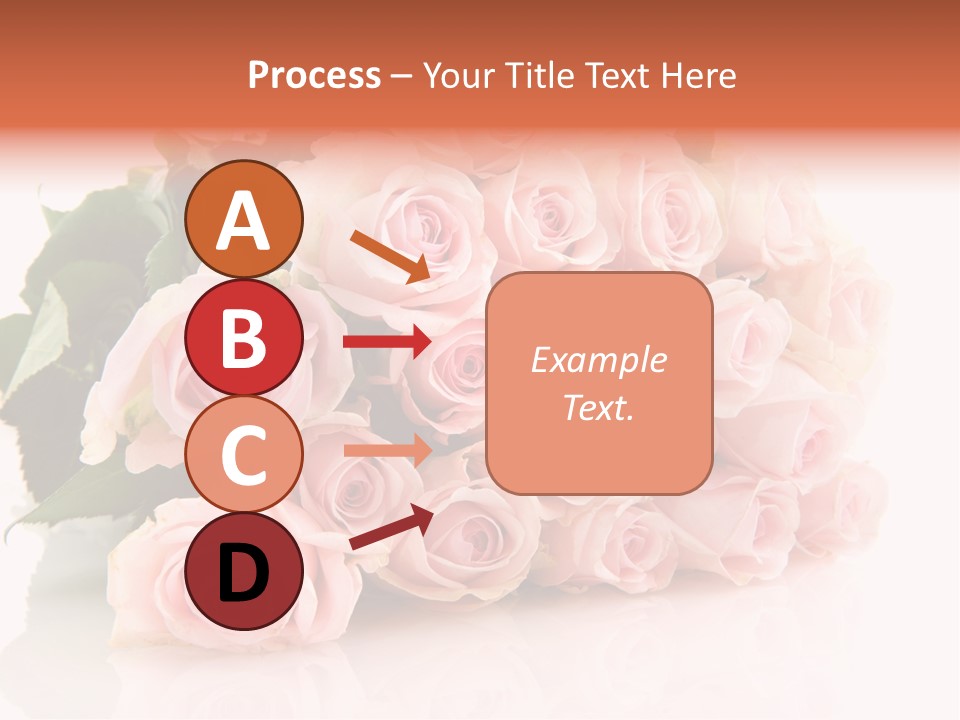 Process – Your Title Text Here

A

B

C

D

Example Text.